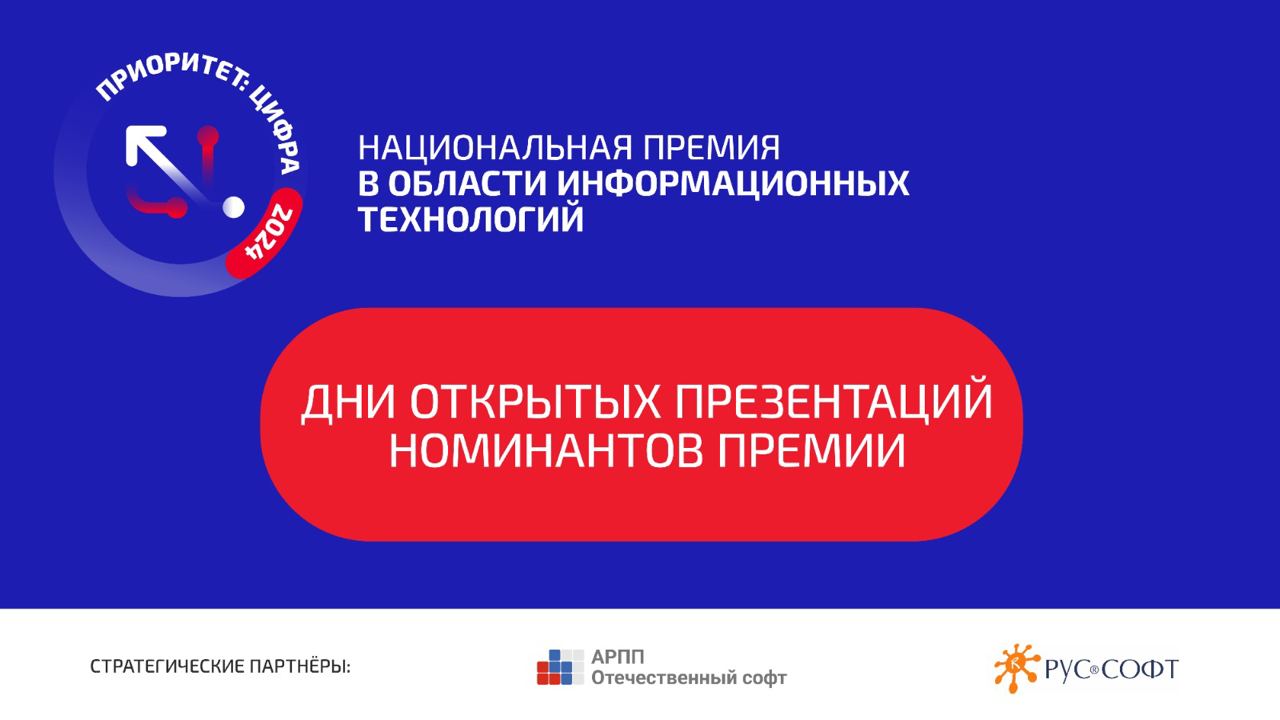 ПРИОРИТЕТ: ЦИФРА 2024

НАЦИОНАЛЬНАЯ ПРЕМИЯ
В ОБЛАСТИ ИНФОРМАЦИОННЫХ ТЕХНОЛОГИЙ

ДНИ ОТКРЫТЫХ ПРЕЗЕНТАЦИЙ НОМИНАНТОВ ПРЕМИИ

СТРАТЕГИЧЕСКИЕ ПАРТНЁРЫ:

АРПП
Отечественный софт

РУС®СОФТ